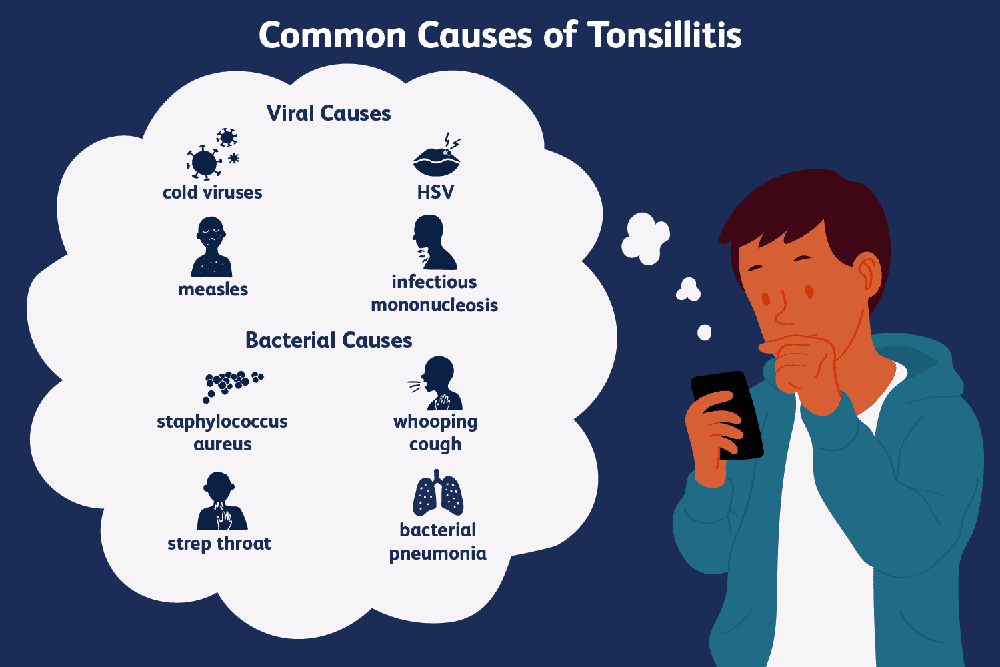 Common Causes of Tonsillitis

Viral Causes

cold viruses

HSV

measles

infectious mononucleosis

Bacterial Causes

staphylococcus aureus

whooping cough

strep throat

bacterial pneumonia